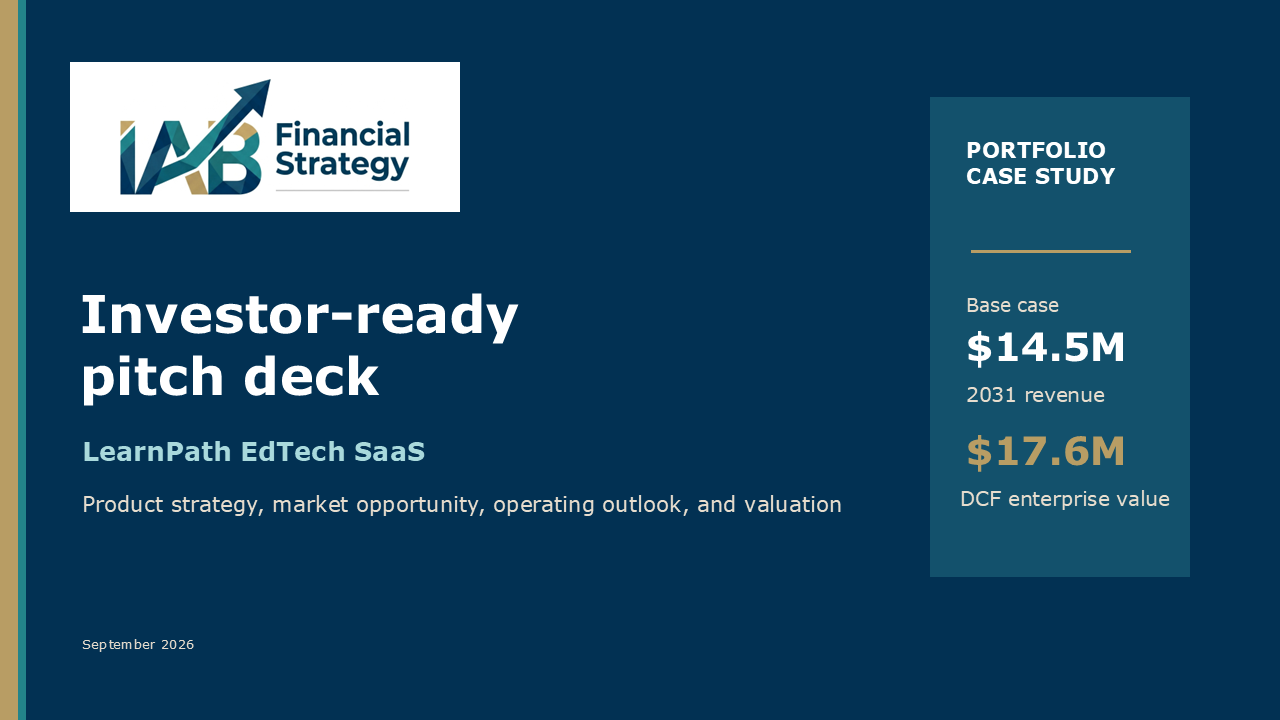 IAB Financial Strategy

Investor-ready pitch deck

LearnPath EdTech SaaS

Product strategy, market opportunity, operating outlook, and valuation

September 2026

PORTFOLIO CASE STUDY

Base case

$14.5M

2031 revenue

$17.6M

DCF enterprise value